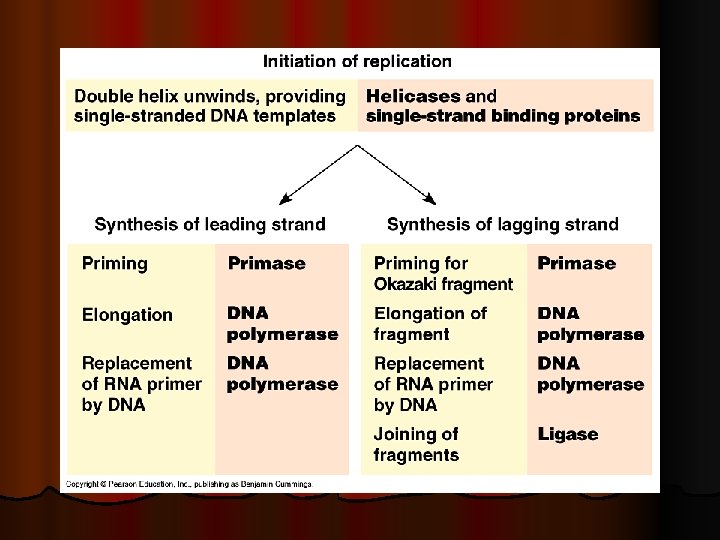 Initiation of replication

| Double helix unwinds, providing single-stranded DNA templates | Helicases and single-strand binding proteins |
|---|---|

Synthesis of leading strand

| Priming | Primase |
|---|---|
| Elongation | DNA polymerase |
| Replacement of RNA primer by DNA | DNA polymerase |

Synthesis of lagging strand

| Priming for Okazaki fragment | Primase |
|---|---|
| Elongation of fragment | DNA polymerase |
| Replacement of RNA primer by DNA | DNA polymerase |
| Joining of fragments | Ligase |

Copyright © Pearson Education, Inc., publishing as Benjamin Cummings.